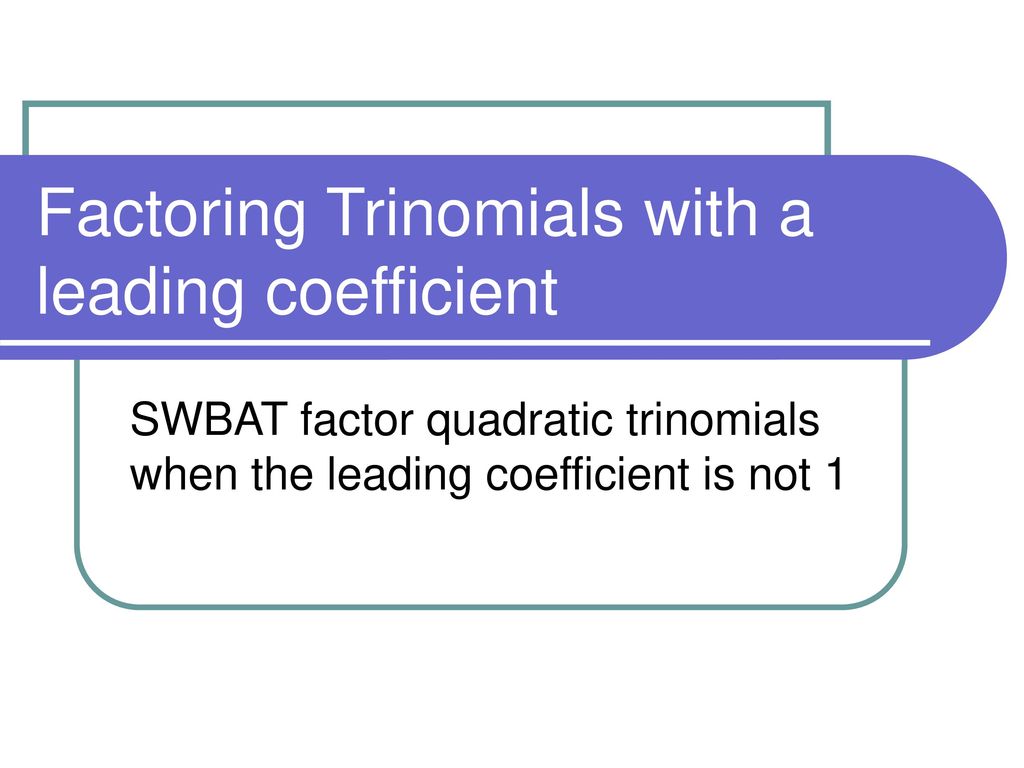 Factoring Trinomials with a leading coefficient

SWBAT factor quadratic trinomials when the leading coefficient is not 1